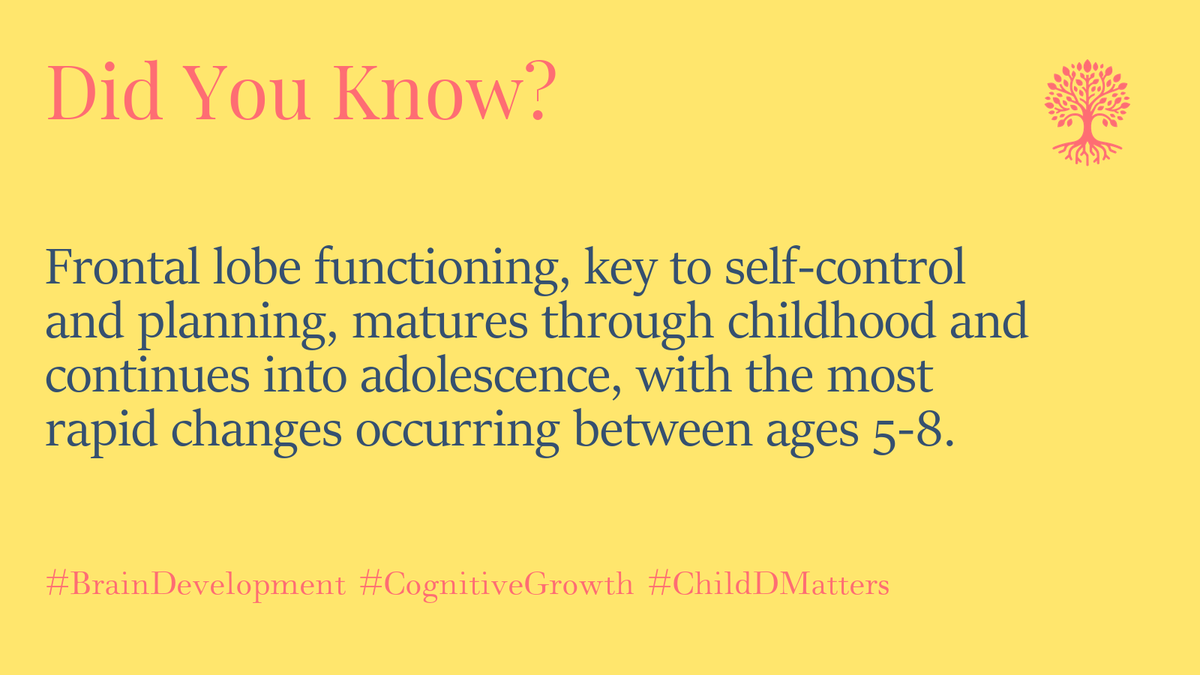 Did You Know?

Frontal lobe functioning, key to self-control and planning, matures through childhood and continues into adolescence, with the most rapid changes occurring between ages 5-8.

#BrainDevelopment #CognitiveGrowth #ChildDMatters